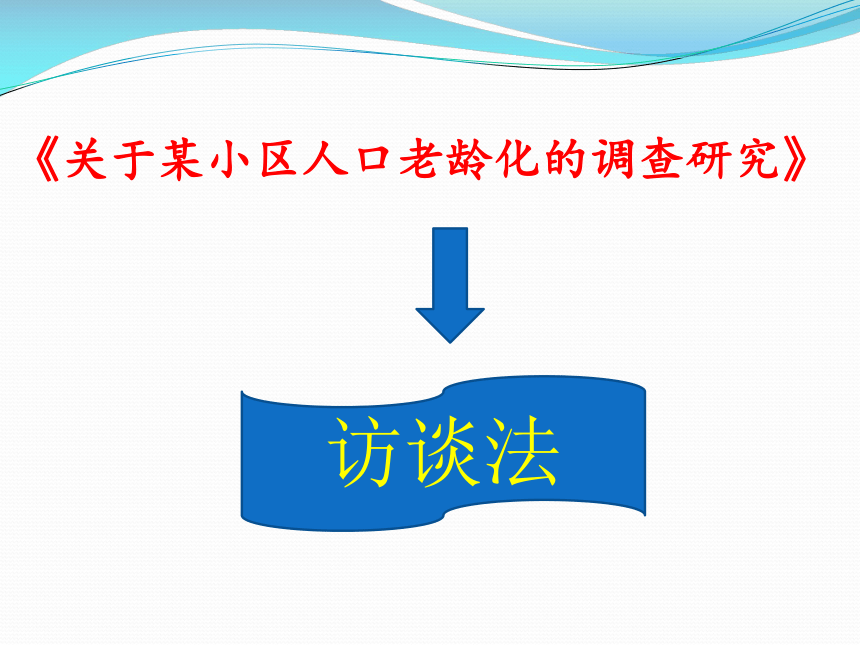 《关于某小区人口老龄化的调查研究》

访谈法